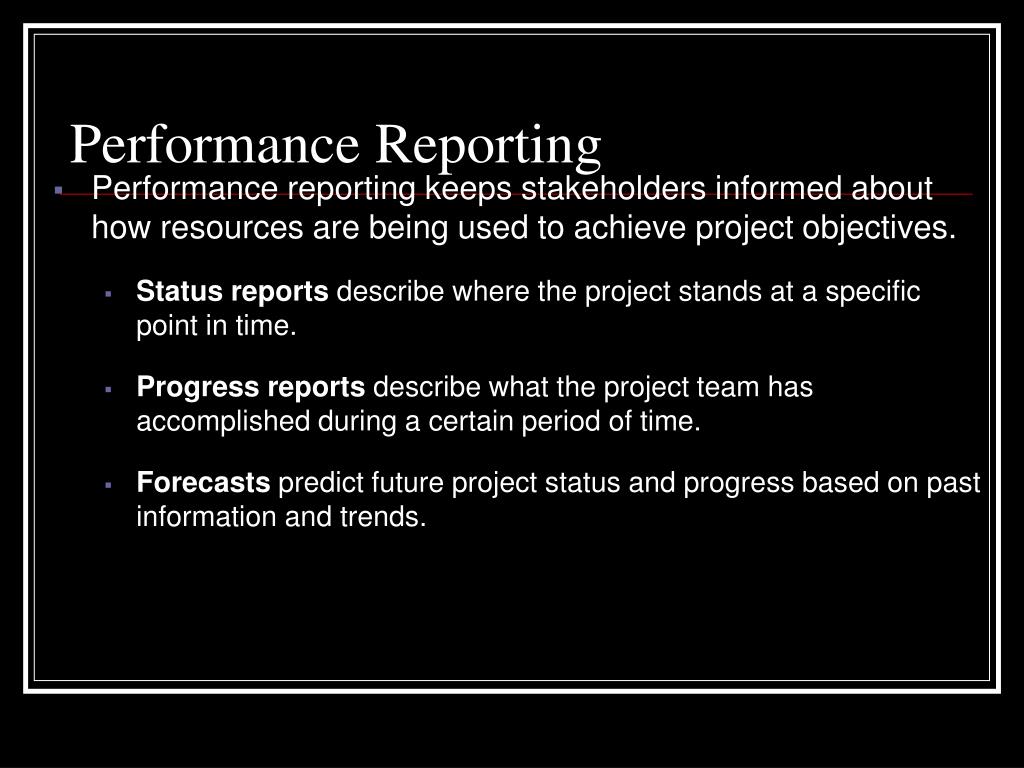 Performance Reporting

Performance reporting keeps stakeholders informed about how resources are being used to achieve project objectives.

Status reports describe where the project stands at a specific point in time.

Progress reports describe what the project team has accomplished during a certain period of time.

Forecasts predict future project status and progress based on past information and trends.